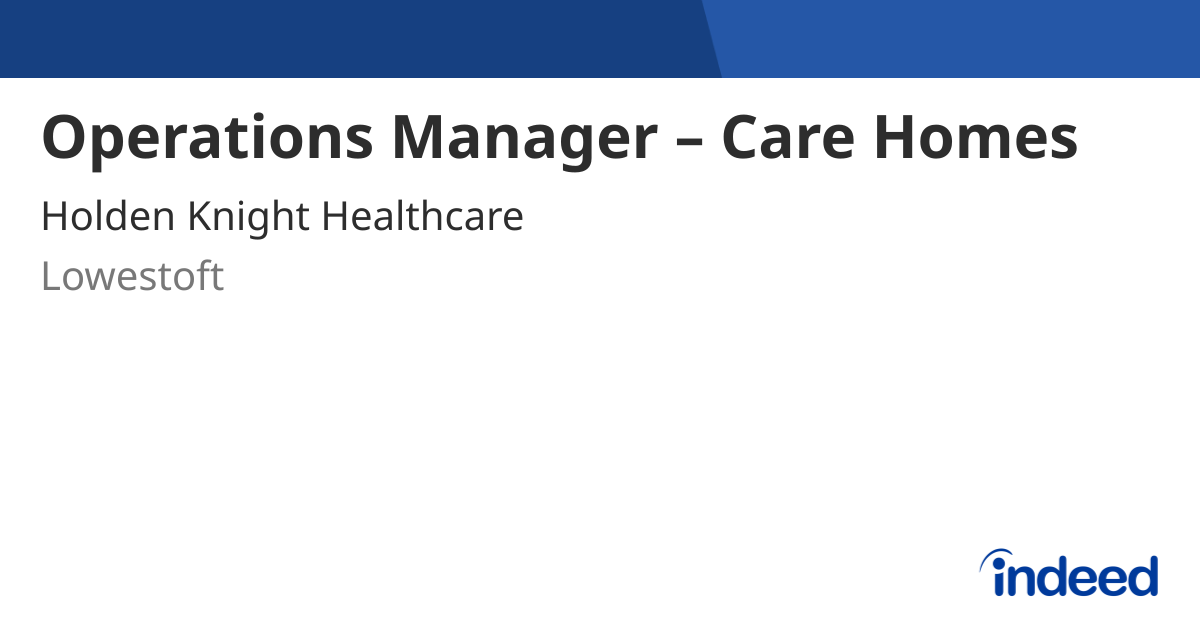 Operations Manager – Care Homes

Holden Knight Healthcare

Lowestoft

indeed